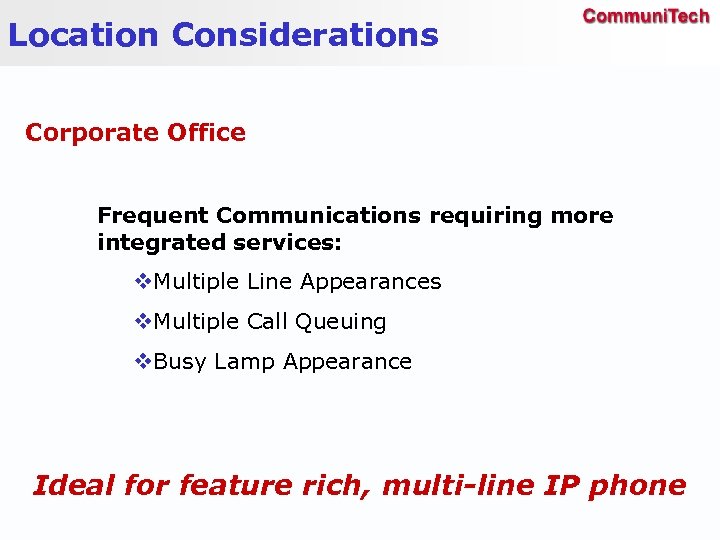 Location Considerations

CommuniTech

Corporate Office

Frequent Communications requiring more integrated services:

❖Multiple Line Appearances

❖Multiple Call Queuing

❖Busy Lamp Appearance

Ideal for feature rich, multi-line IP phone